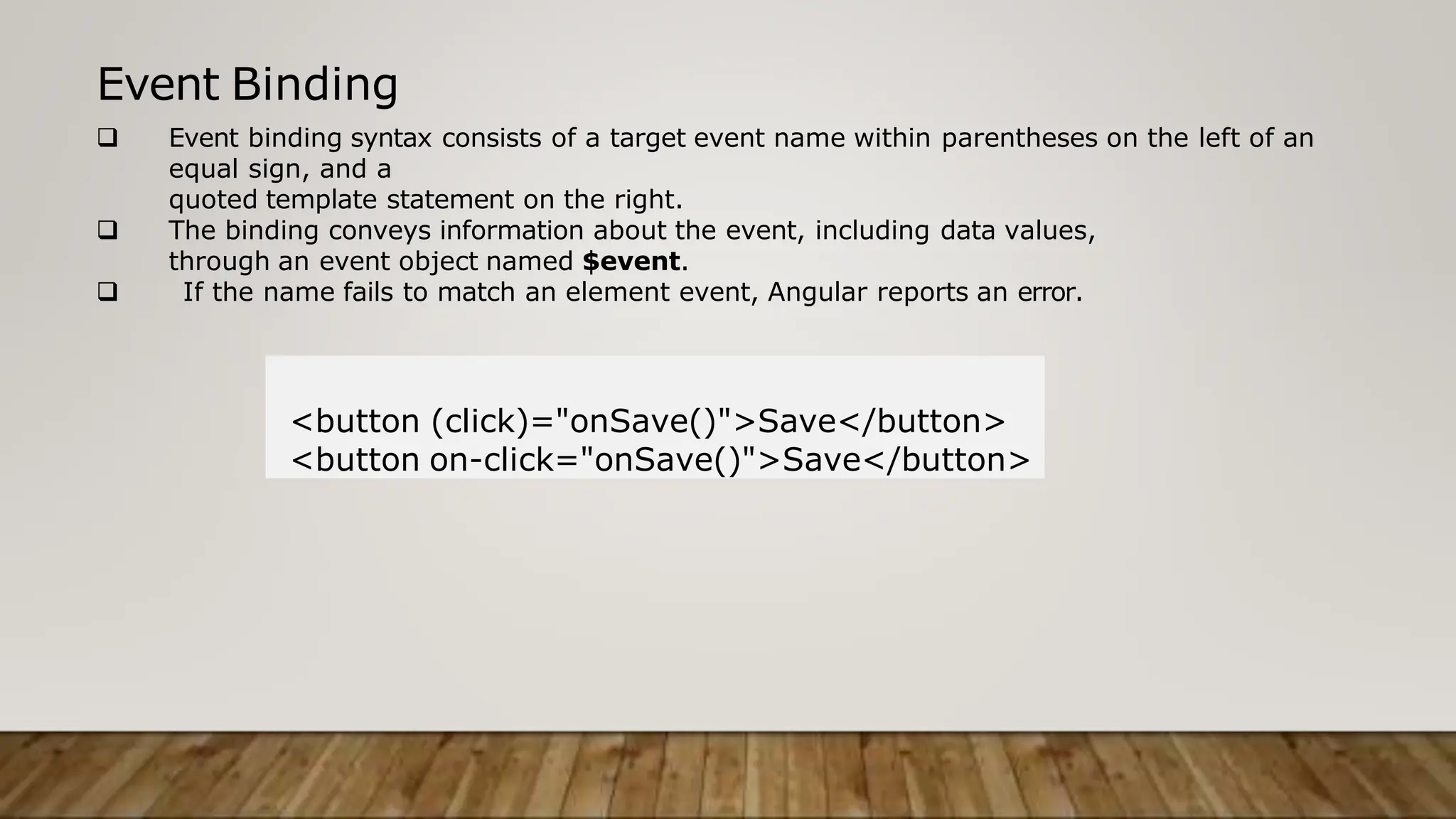 Event Binding

❑ Event binding syntax consists of a target event name within parentheses on the left of an equal sign, and a
quoted template statement on the right.

❑ The binding conveys information about the event, including data values, through an event object named **$event**.

❑ If the name fails to match an element event, Angular reports an error.

<button (click)="onSave()">Save</button>
<button on-click="onSave()">Save</button>